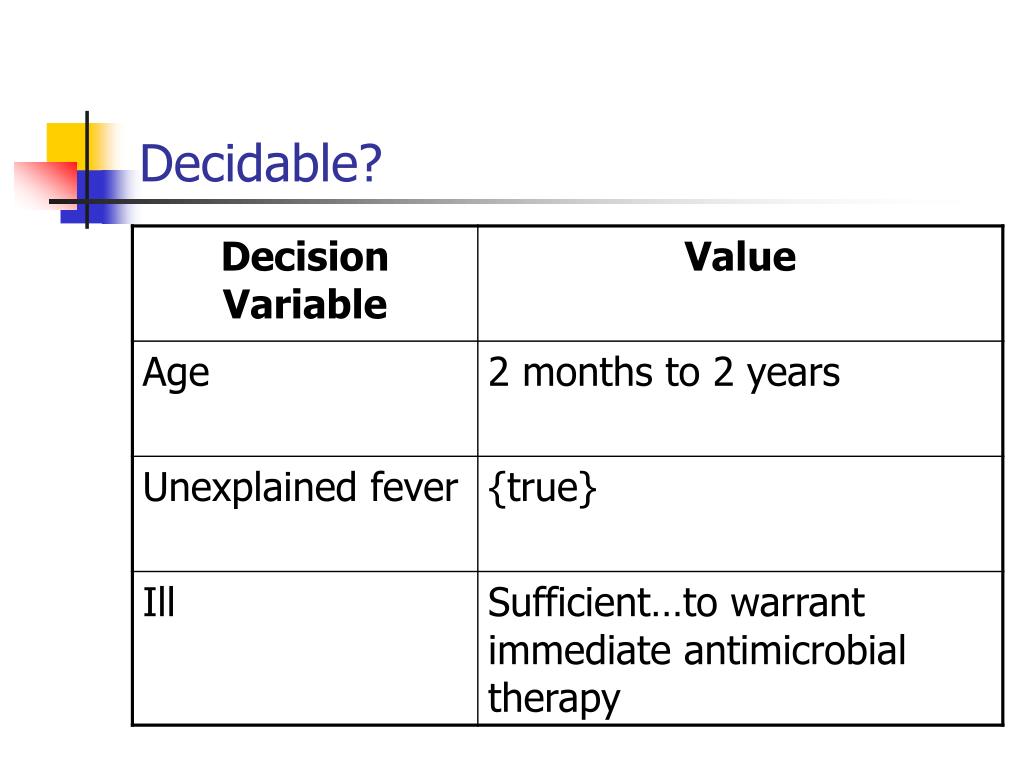 Decidable?

| Decision Variable | Value |
|---|---|
| Age | 2 months to 2 years |
| Unexplained fever | {true} |
| Ill | Sufficient…to warrant immediate antimicrobial therapy |